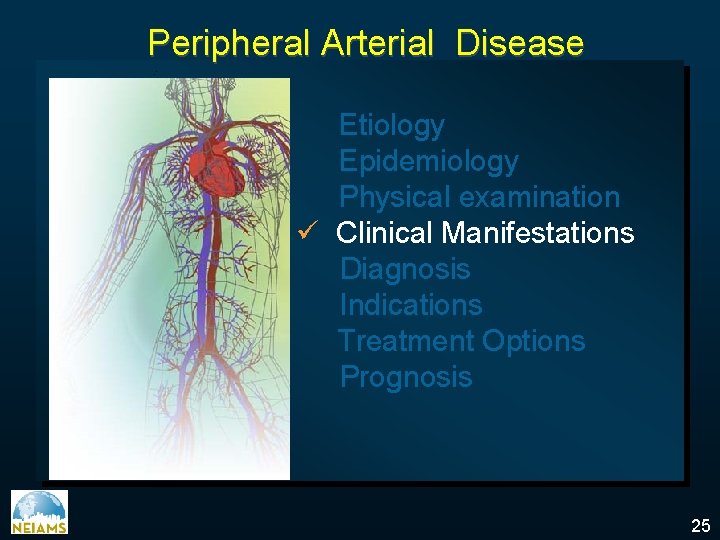 Peripheral Arterial Disease

Etiology
Epidemiology
Physical examination
✓ Clinical Manifestations
Diagnosis
Indications
Treatment Options
Prognosis

NEIAMS

25